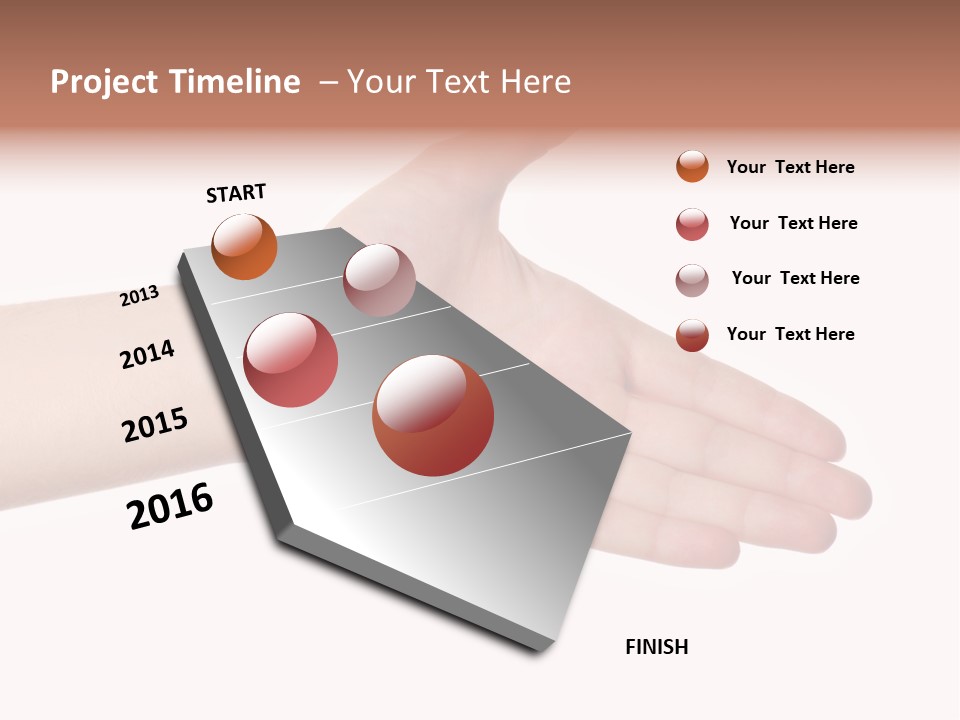 Project Timeline – Your Text Here

START

2013

2014

2015

2016

FINISH

Your Text Here

Your Text Here

Your Text Here

Your Text Here